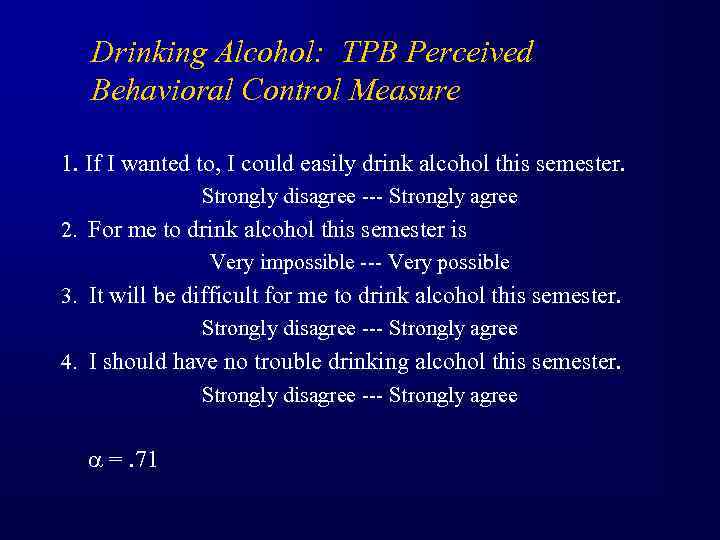 Drinking Alcohol: TPB Perceived Behavioral Control Measure

1. If I wanted to, I could easily drink alcohol this semester.

Strongly disagree --- Strongly agree

2. For me to drink alcohol this semester is

Very impossible --- Very possible

3. It will be difficult for me to drink alcohol this semester.

Strongly disagree --- Strongly agree

4. I should have no trouble drinking alcohol this semester.

Strongly disagree --- Strongly agree

$\alpha = .71$